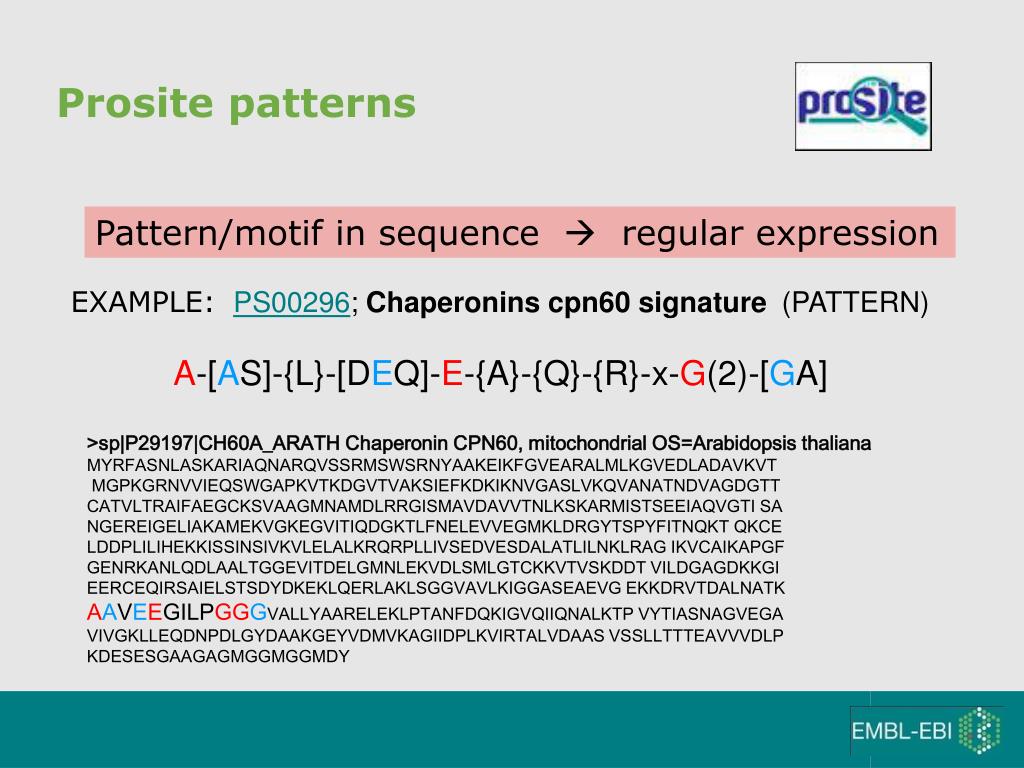 Prosite patterns

prosite

Pattern/motif in sequence → regular expression

EXAMPLE: PS00296; Chaperonins cpn60 signature (PATTERN)

A-[AS]-{L}-[DEQ]-E-{A}-{Q}-{R}-x-G(2)-[GA]

>sp|P29197|CH60A_ARATH Chaperonin CPN60, mitochondrial OS=Arabidopsis thaliana
MYRFASNLASKARIAQNARQVSSRMSWSRNYAAKEIKFGVEARALMLKGVEDLADAVKVT
MGPKGRNVVIEQSWGAPKVTKDGVTVAKSIEFKDKIKNVGASLVKQVANATNDVAGDGTT
CATVLTRAIFAEGCKSVAAGMNAMDLRRGISMAVDAVVTNLKSKARMISTSEEIAQVGTI SA
NGEREIGELIAKAMEKVGKEGVITIQDGKTLFNELEVVEGMKLDRGYTSPYFITNQKT QKCE
LDDPLILIHEKKISSINSIVKVLELALKRQRPLLIVSEDVESDALATLILNKLRAG IKVCAIKAPGF
GENRKANLQDLAALTGGEVITDELGMNLEKVDLSMLGTCKKVTVSKDDT VILDGAGDKKGI
EERCEQIRSAIELSTSDYDKEKLQERLAKLSGGVAVLKIGGASEAEVG EKKDRVTDALNATK
AAVEEGILPGGGVALLYAARELEKLPTANFDQKIGVQIIQNALKTP VYTIASNAGVEGA
VIVGKLLEQDNPDLGYDAAKGEYVDMVKAGIIDPLKVIRTALVDAAS VSSLLTTTEAVVVDLP
KDESESGAAGAGMGGMGGMDY

EMBL-EBI